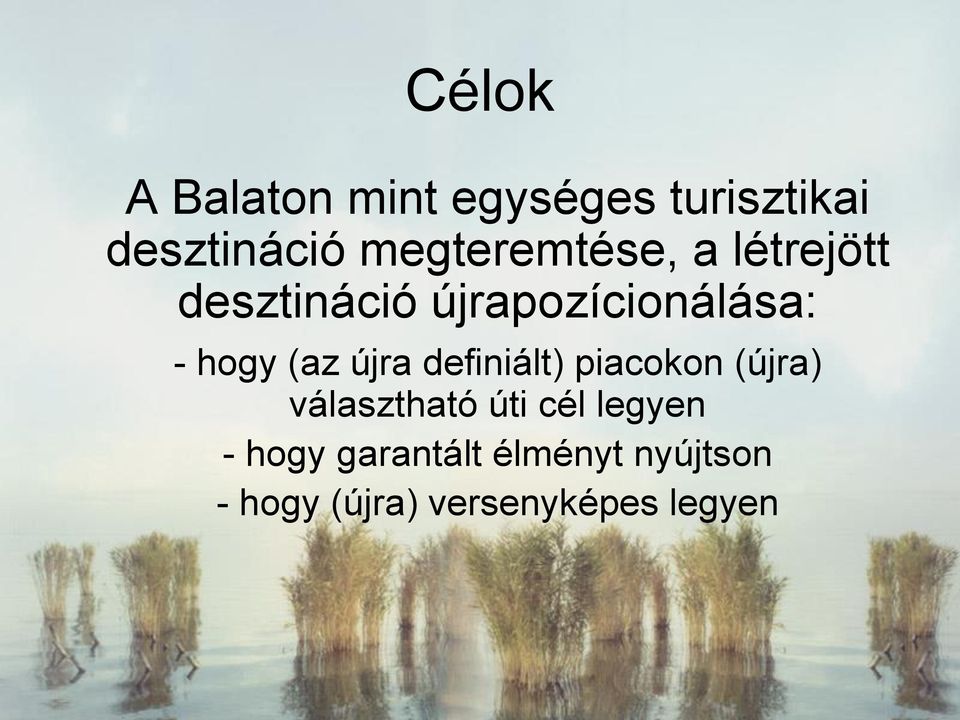 Célok

A Balaton mint egységes turisztikai desztináció megteremtése, a létrejött desztináció újrapozícionálása:

- hogy (az újra definiált) piacokon (újra) választható úti cél legyen

- hogy garantált élményt nyújtson

- hogy (újra) versenyképes legyen